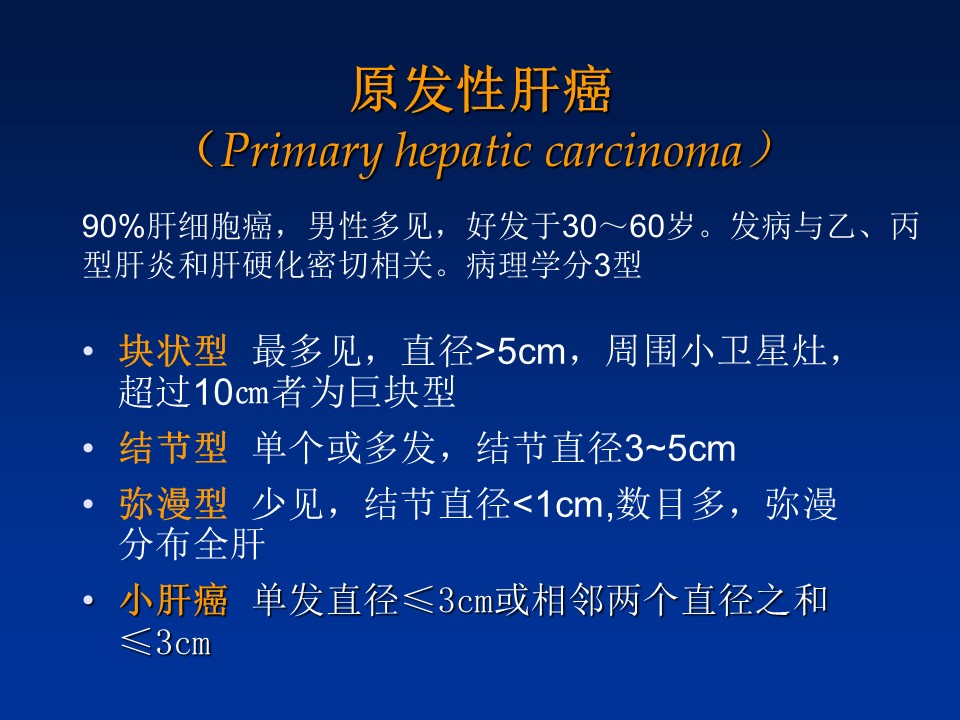 原发性肝癌
（Primary hepatic carcinoma）

90%肝细胞癌，男性多见，好发于30～60岁。发病与乙、丙型肝炎和肝硬化密切相关。病理学分3型

• 块状型 最多见，直径>5cm，周围小卫星灶，超过10㎝者为巨块型
• 结节型 单个或多发，结节直径3~5cm
• 弥漫型 少见，结节直径<1cm,数目多，弥漫分布全肝
• 小肝癌 单发直径≤3cm或相邻两个直径之和≤3cm